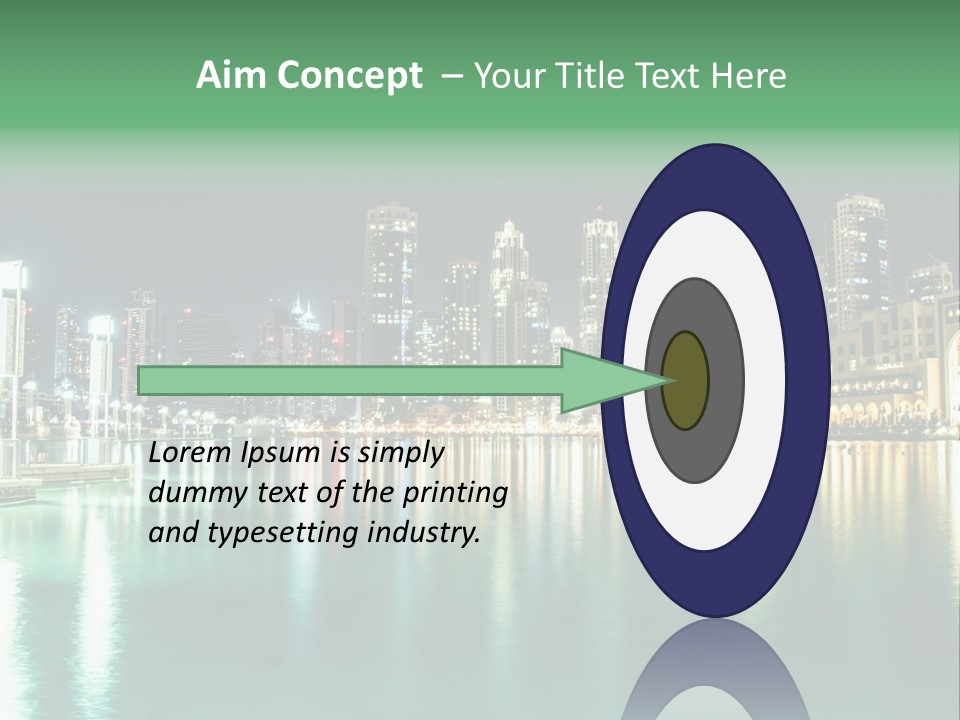 Aim Concept – Your Title Text Here

Lorem Ipsum is simply dummy text of the printing and typesetting industry.